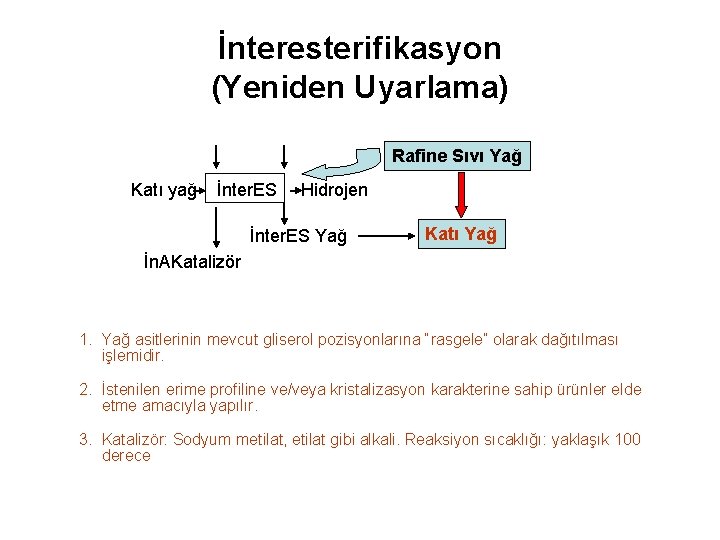 İnteresterifikasyon
(Yeniden Uyarlama)

Rafine Sıvı Yağ

Katı yağ İnterES Hidrojen

İnterES Yağ

Katı Yağ

İnAKatalizör

1. Yağ asitlerinin mevcut gliserol pozisyonlarına "rasgele" olarak dağıtılması işlemidir.

2. İstenilen erime profiline ve/veya kristalizasyon karakterine sahip ürünler elde etme amacıyla yapılır.

3. Katalizör: Sodyum metilat, etilat gibi alkali. Reaksiyon sıcaklığı: yaklaşık 100 derece